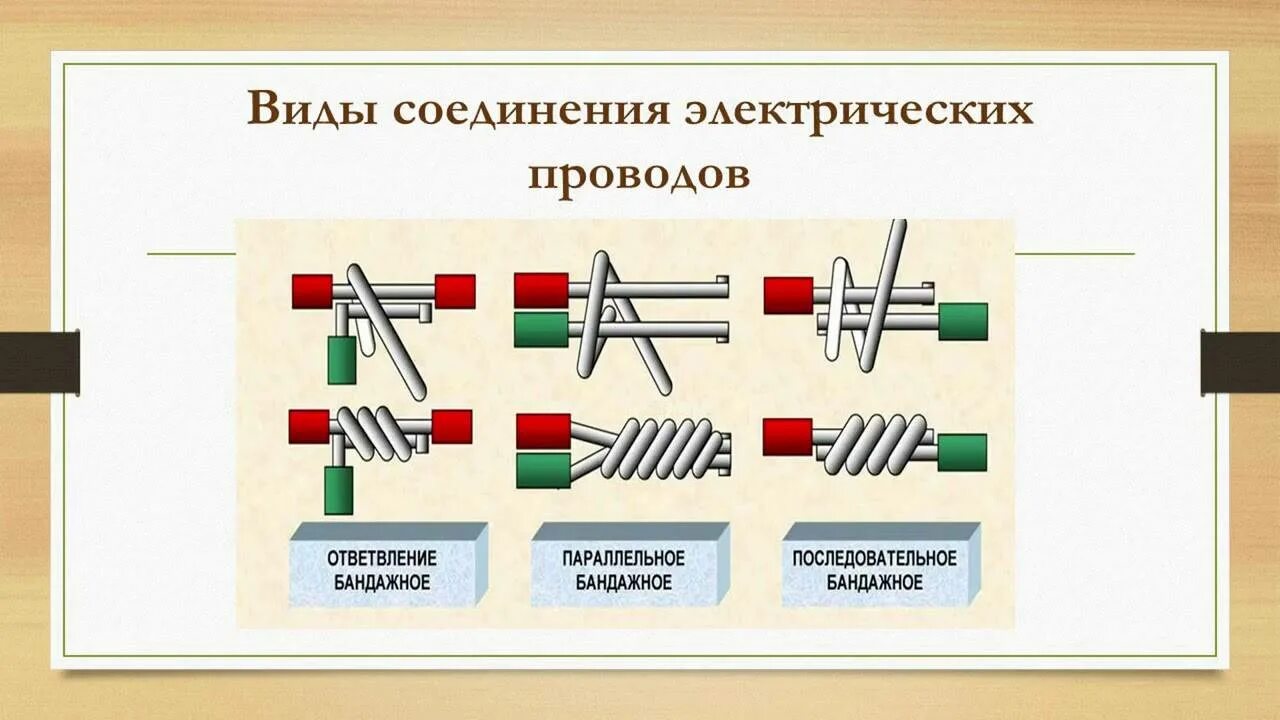 Виды соединения электрических проводов

ОТВЕТВЛЕНИЕ БАНДАЖНОЕ

ПАРАЛЛЕЛЬНОЕ БАНДАЖНОЕ

ПОСЛЕДОВАТЕЛЬНОЕ БАНДАЖНОЕ